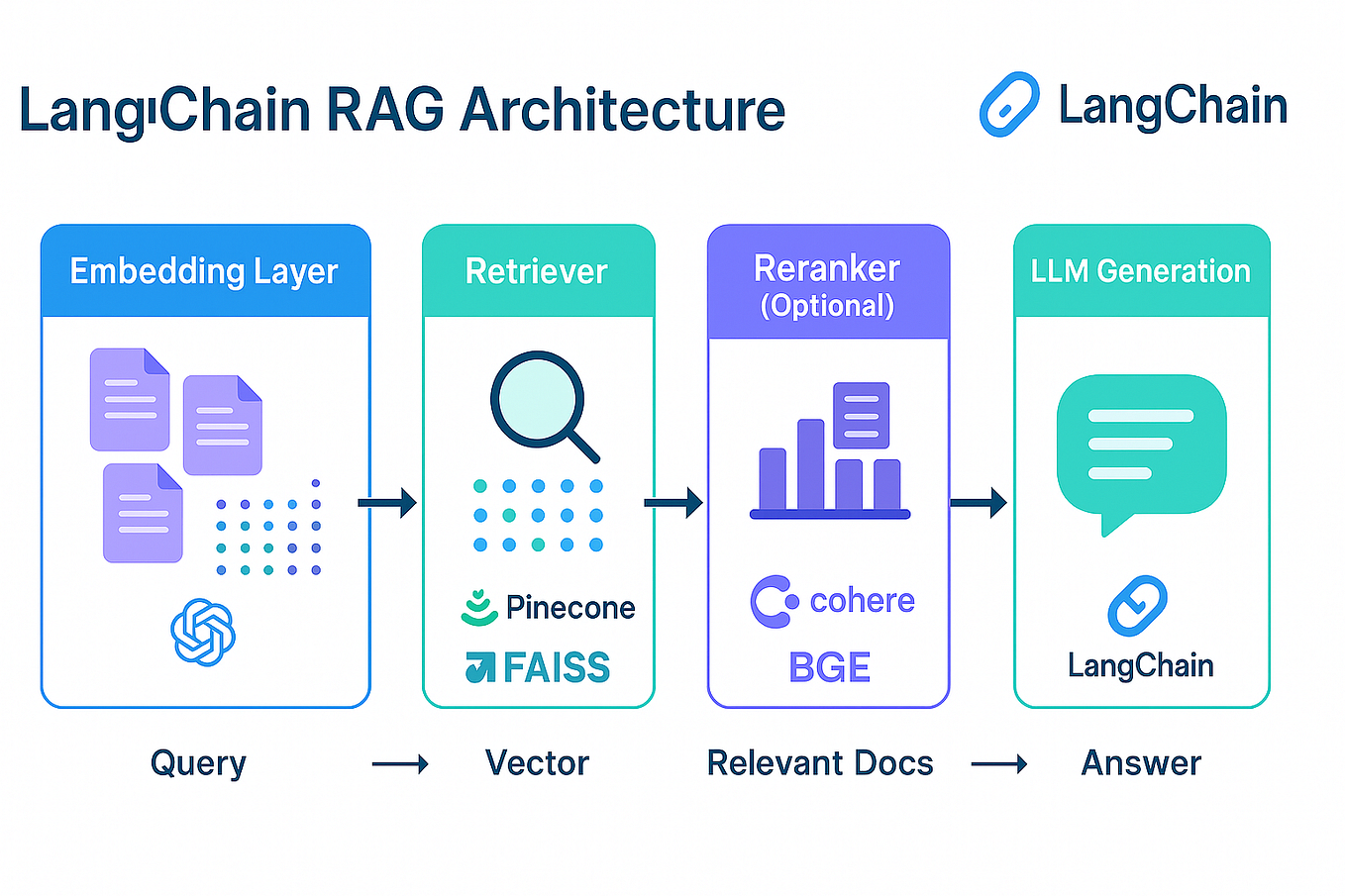 LangıChain RAG Architecture

LangChain

Embedding Layer

Retriever

Pinecone

FAISS

Reranker (Optional)

cohere

BGE

LLM Generation

LangChain

Query → Vector Relevant Docs → Answer